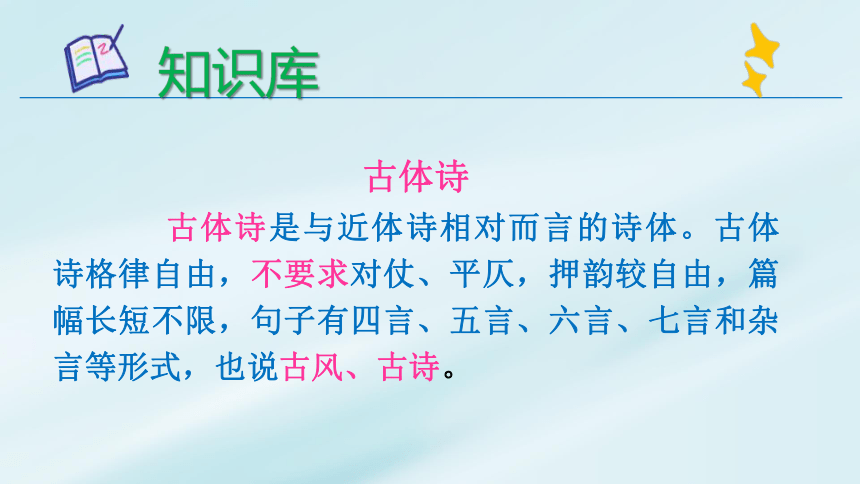 知识库

古体诗

古体诗是与近体诗相对而言的诗体。古体诗格律自由，不要求对仗、平仄，押韵较自由，篇幅长短不限，句子有四言、五言、六言、七言和杂言等形式，也说古风、古诗。